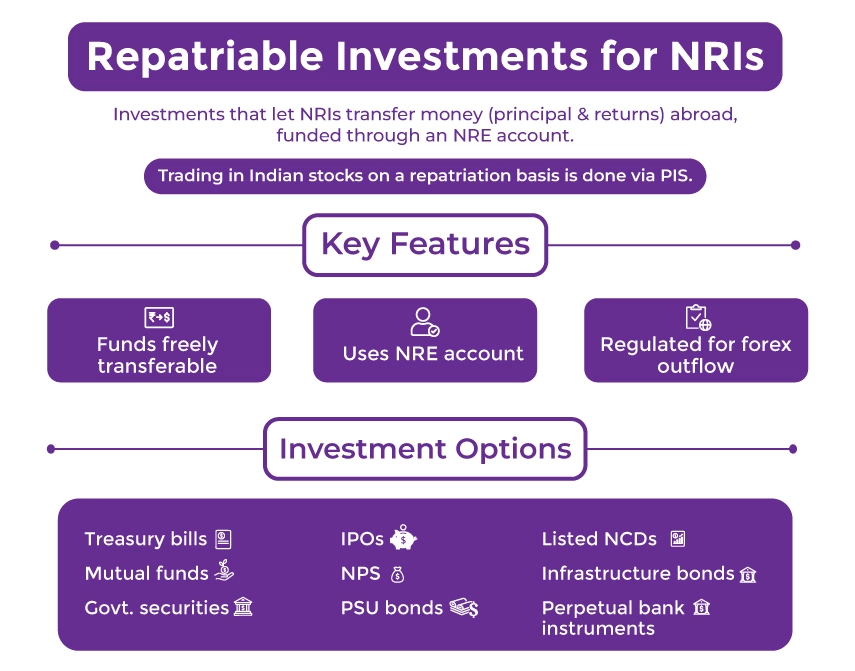 Repatriable Investments for NRIs

Investments that let NRIs transfer money (principal & returns) abroad, funded through an NRE account.

Trading in Indian stocks on a repatriation basis is done via PIS.

Key Features

₹↔$

Funds freely transferable

Uses NRE account

Regulated for forex outflow

Investment Options

Treasury bills

Mutual funds

Govt. securities

IPOs

NPS

PSU bonds

Listed NCDs

Infrastructure bonds

Perpetual bank instruments